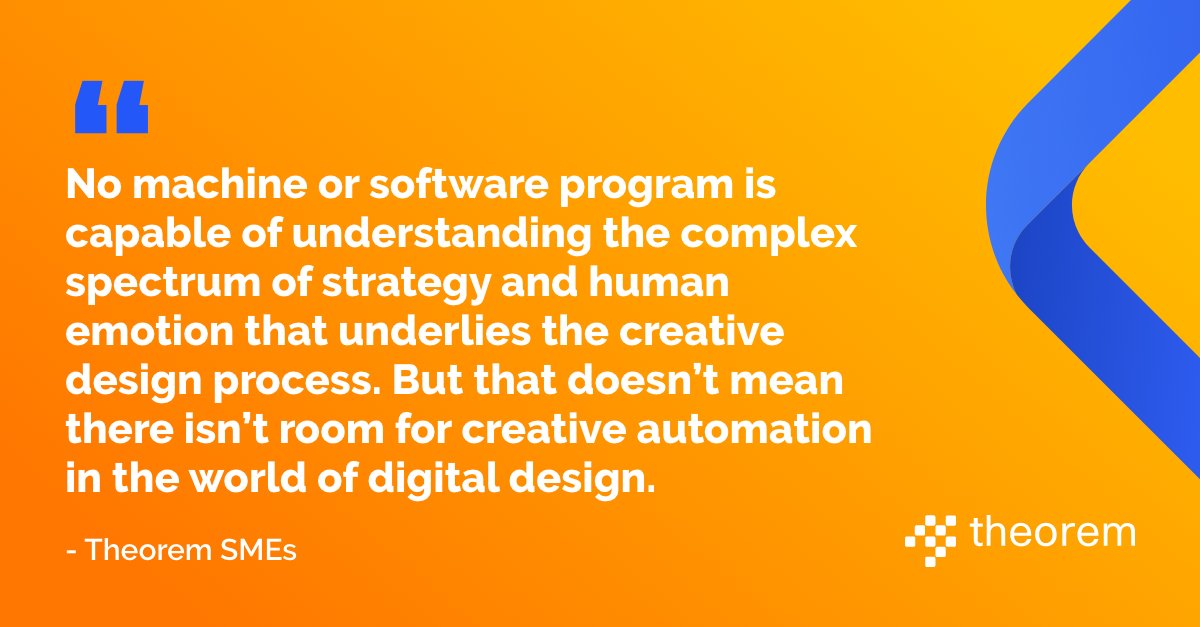 “

No machine or software program is capable of understanding the complex spectrum of strategy and human emotion that underlies the creative design process. But that doesn’t mean there isn’t room for creative automation in the world of digital design.

- Theorem SMEs

theorem